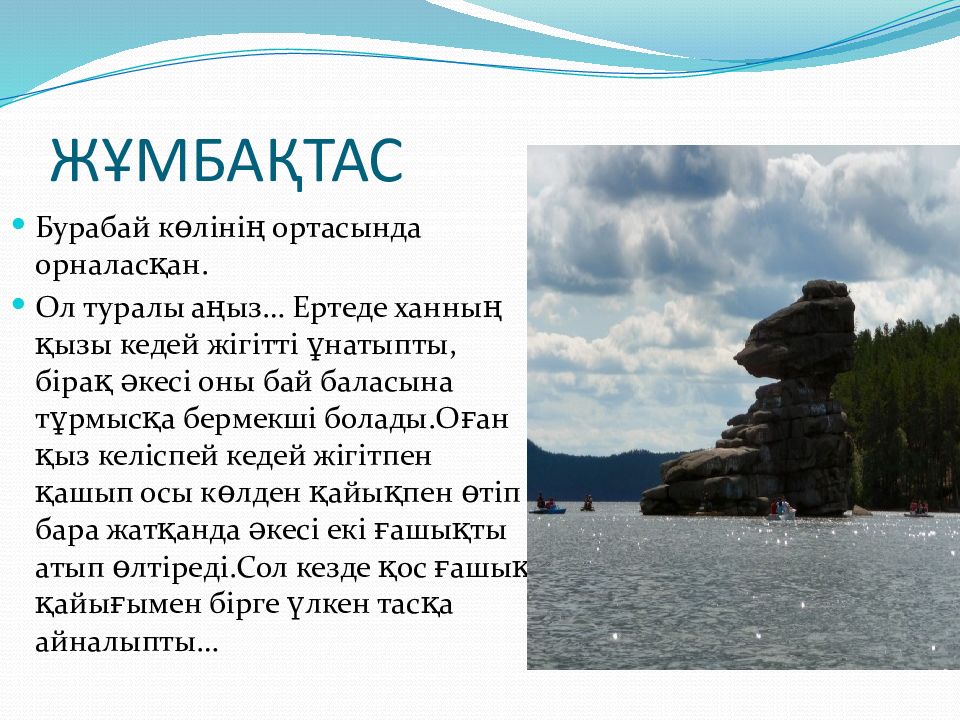 ЖҰМБАҚТАС

Бурабай көлінің ортасында орналасқан.

Ол туралы аңыз… Ертеде ханның қызы кедей жігітті ұнатыпты, бірақ әкесі оны бай баласына тұрмысқа бермекші болады.Оған қыз келіспей кедей жігітпен қашып осы көлден қайықпен өтіп бара жатқанда әкесі екі ғашықты атып өлтіреді.Сол кезде қос ғашық қайығымен бірге үлкен тасқа айналыпты…